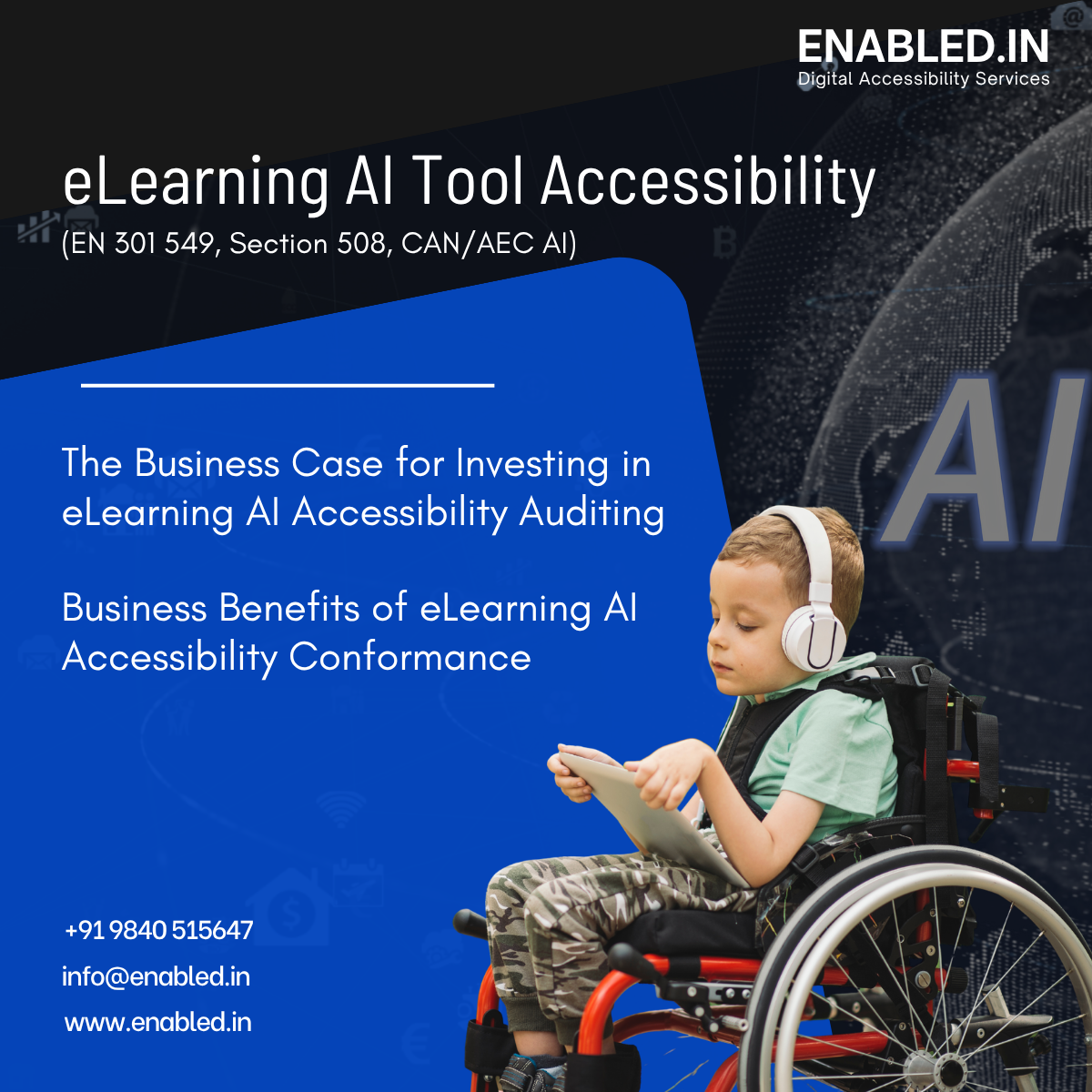 ENABLED.IN
Digital Accessibility Services

eLearning AI Tool Accessibility
(EN 301 549, Section 508, CAN/AEC AI)

AI

The Business Case for Investing in eLearning AI Accessibility Auditing

Business Benefits of eLearning AI Accessibility Conformance

+91 9840 515647
info@enabled.in
www.enabled.in